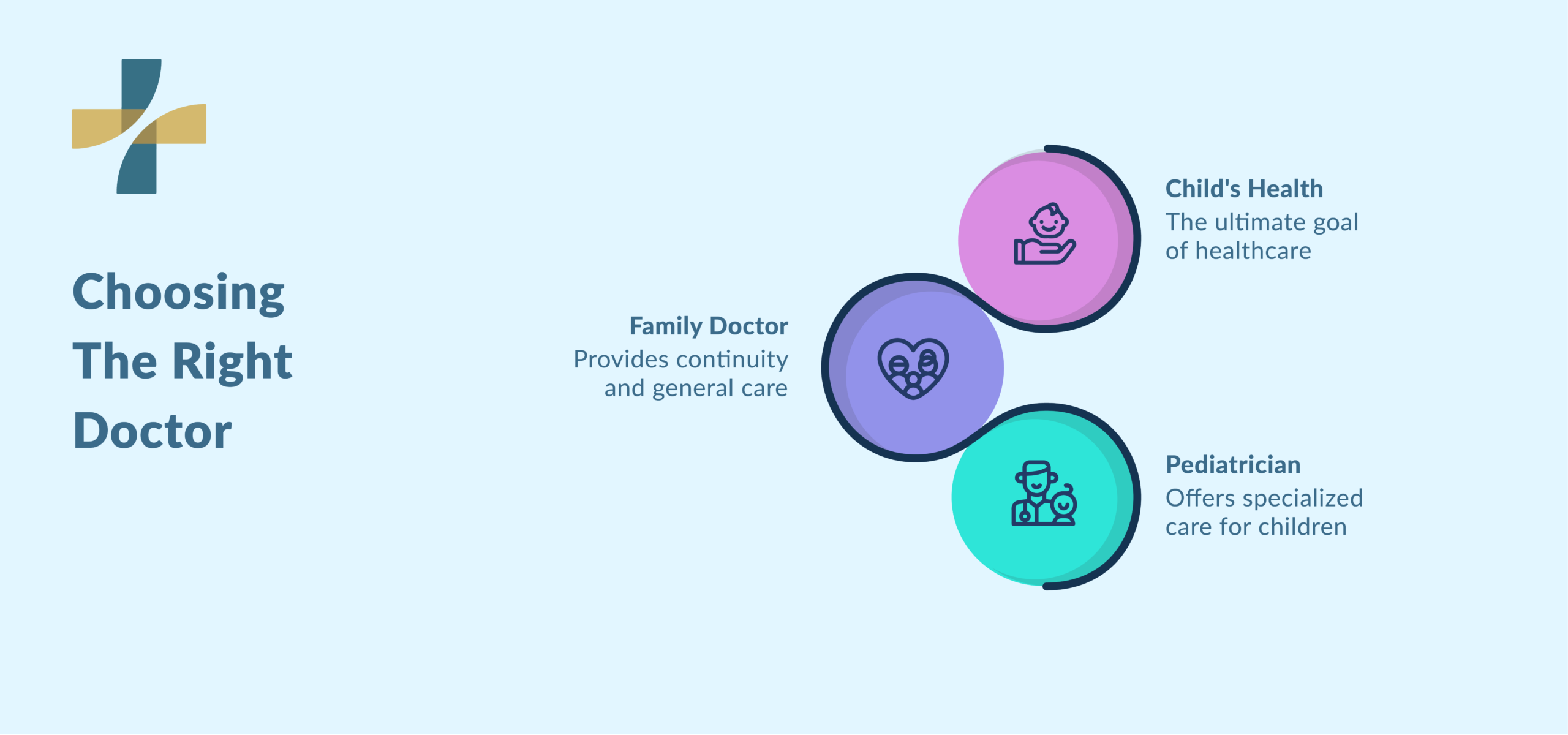 Choosing The Right Doctor

Child's Health
The ultimate goal of healthcare

Family Doctor
Provides continuity and general care

Pediatrician
Offers specialized care for children